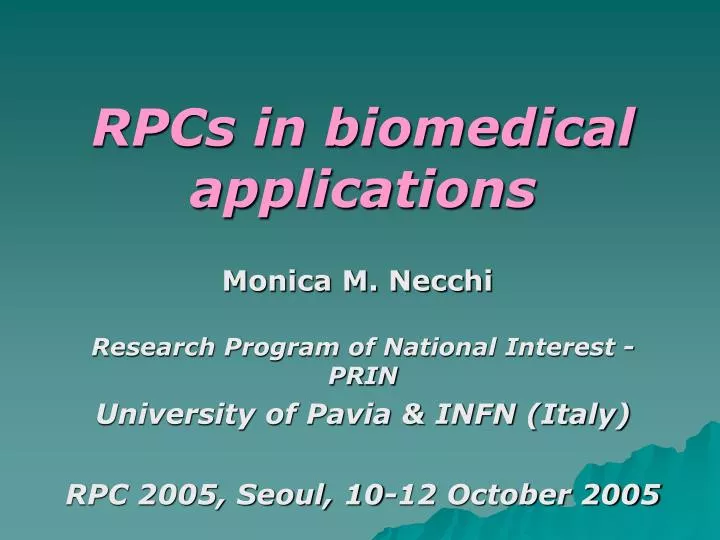 RPCs in biomedical applications

Monica M. Necchi

Research Program of National Interest - PRIN

University of Pavia & INFN (Italy)

RPC 2005, Seoul, 10-12 October 2005